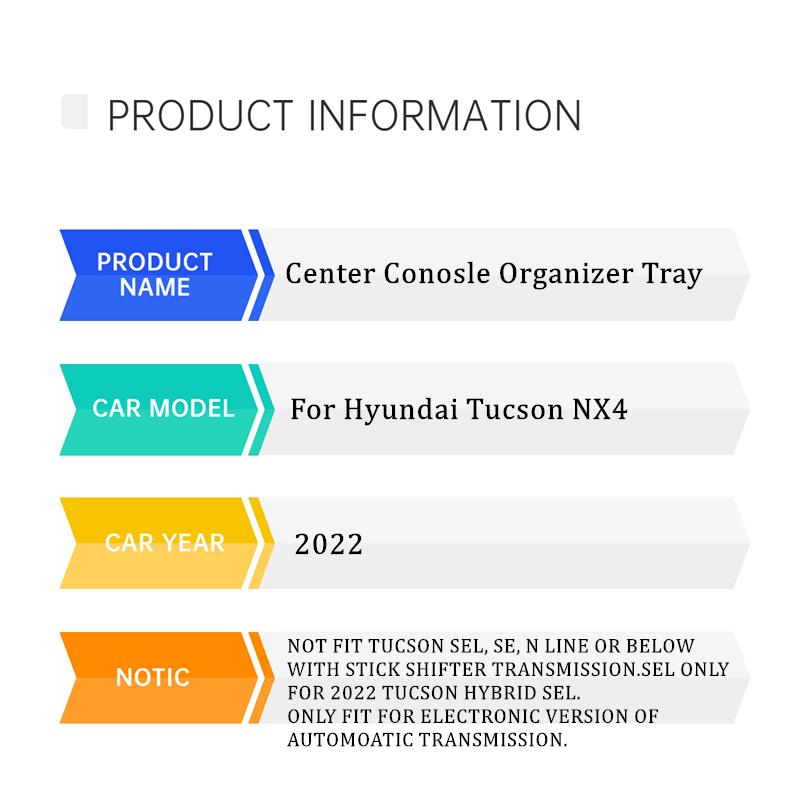 PRODUCT INFORMATION

PRODUCT NAME

Center Conosle Organizer Tray

CAR MODEL

For Hyundai Tucson NX4

CAR YEAR

2022

NOTIC

NOT FIT TUCSON SEL, SE, N LINE OR BELOW WITH STICK SHIFTER TRANSMISSION.SEL ONLY FOR 2022 TUCSON HYBRID SEL.
ONLY FIT FOR ELECTRONIC VERSION OF AUTOMOATIC TRANSMISSION.